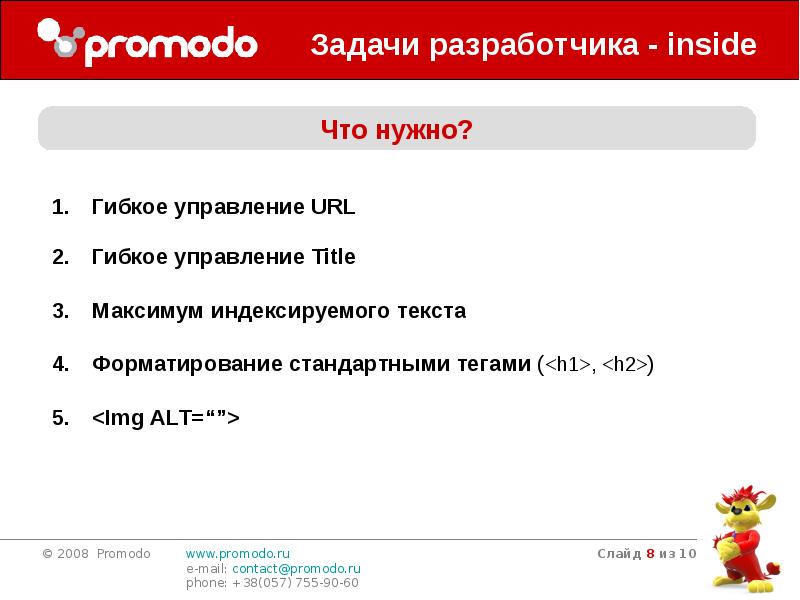 promodo

Задачи разработчика - inside

Что нужно?

1. Гибкое управление URL
2. Гибкое управление Title
3. Максимум индексируемого текста
4. Форматирование стандартными тегами (<h1>, <h2>)
5. <Img ALT=“”>

© 2008 Promodo

www.promodo.ru
e-mail: contact@promodo.ru
phone: +38(057) 755-90-60

Слайд 8 из 10